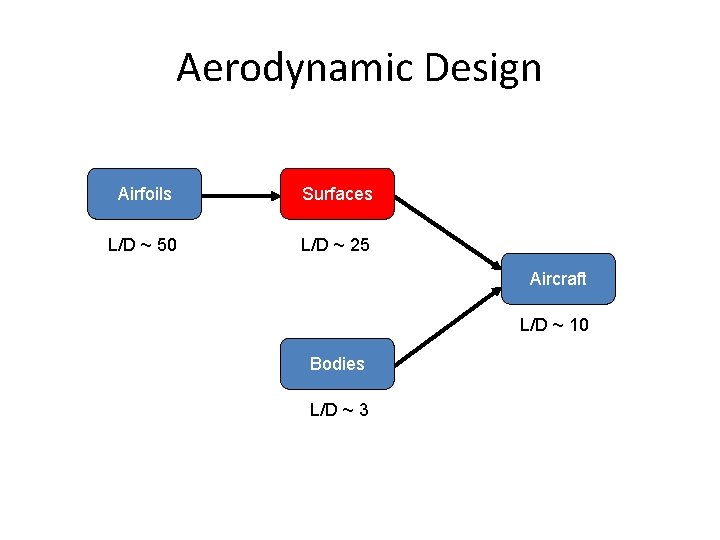 Aerodynamic Design

Airfoils

L/D ~ 50

Surfaces

L/D ~ 25

Aircraft

L/D ~ 10

Bodies

L/D ~ 3